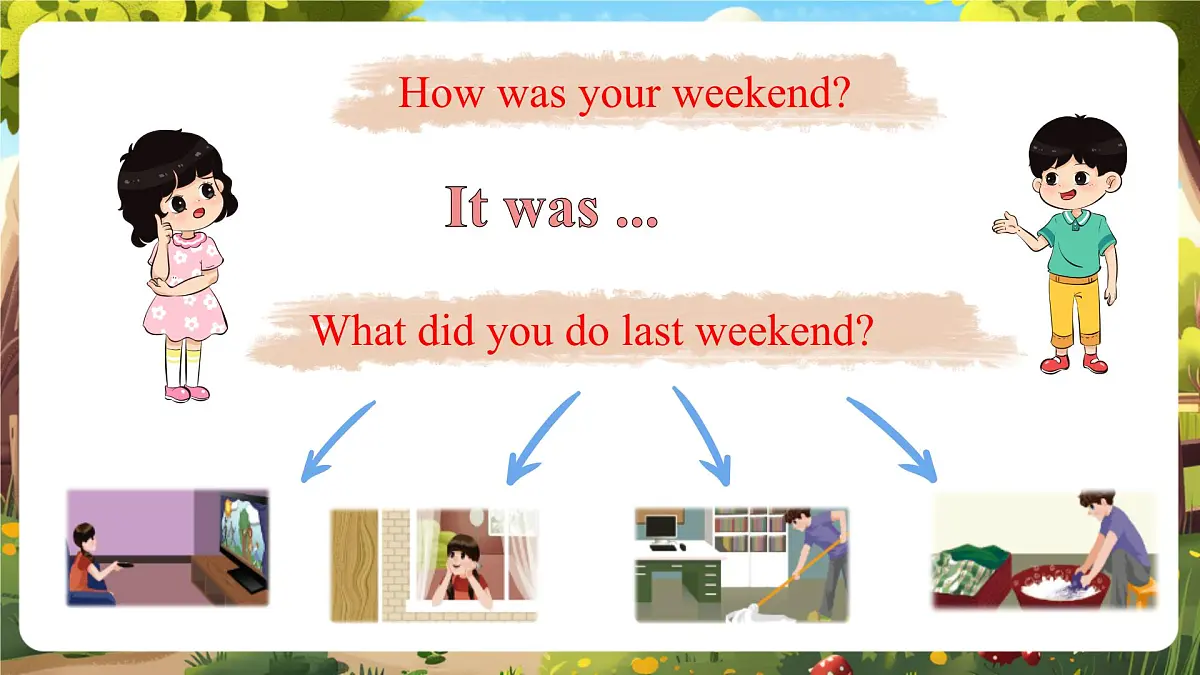 How was your weekend?

It was ...

What did you do last weekend?